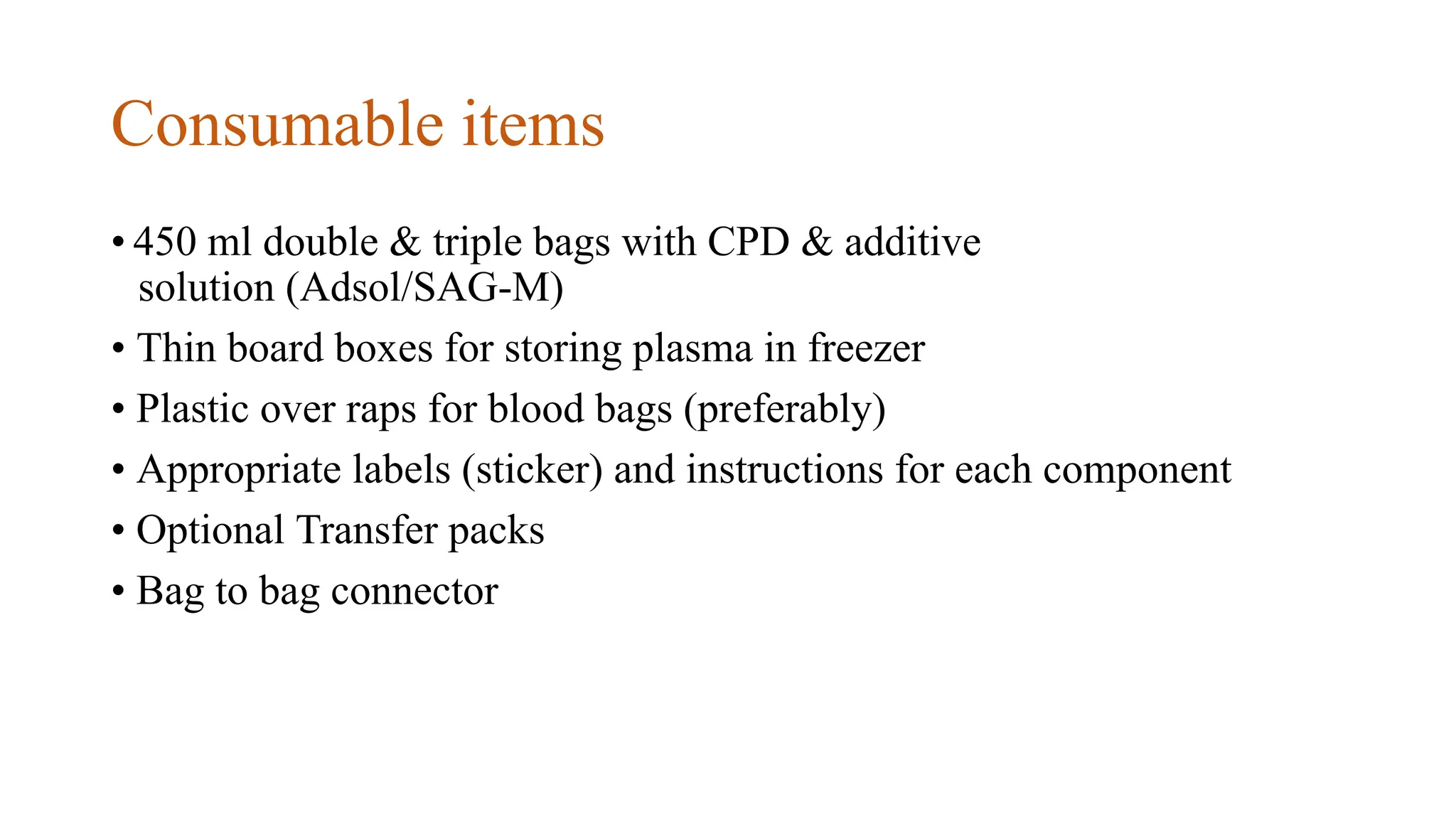 Consumable items

• 450 ml double & triple bags with CPD & additive solution (Adsol/SAG-M)

• Thin board boxes for storing plasma in freezer

• Plastic over raps for blood bags (preferably)

• Appropriate labels (sticker) and instructions for each component

• Optional Transfer packs

• Bag to bag connector